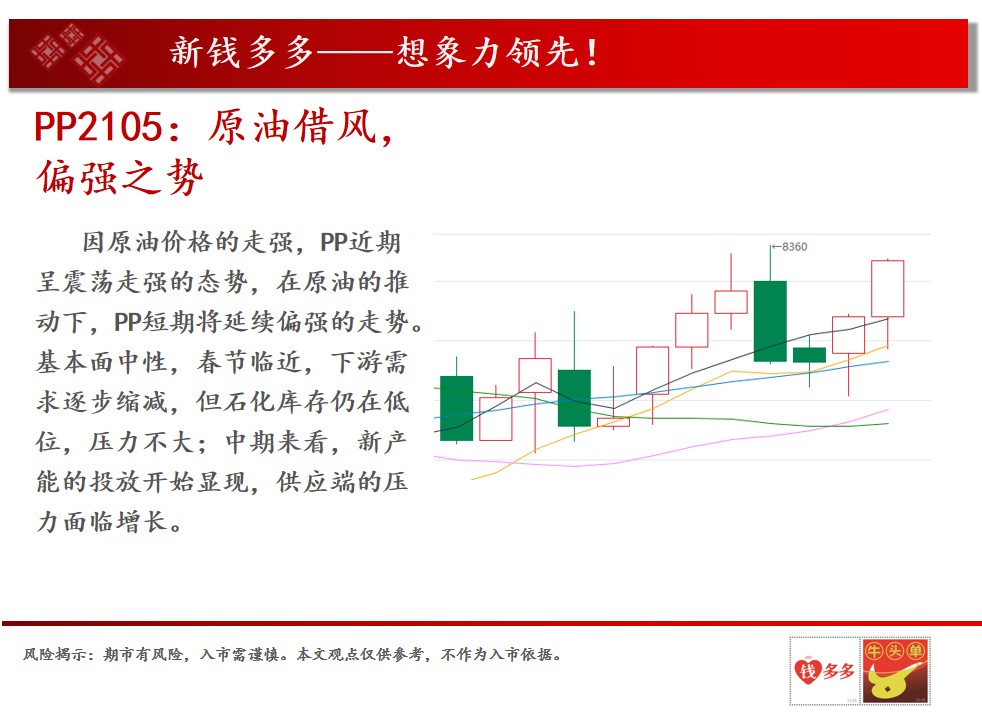 新钱多多——想象力领先！

PP2105：原油借风，偏强之势

因原油价格的走强，PP近期呈震荡走强的态势，在原油的推动下，PP短期将延续偏强的走势。基本面中性，春节临近，下游需求逐步缩减，但石化库存仍在低位，压力不大；中期来看，新产能的投放开始显现，供应端的压力面临增长。

←8360

风险揭示：期市有风险，入市需谨慎。本文观点仅供参考，不作为入市依据。

钱多多

牛头单